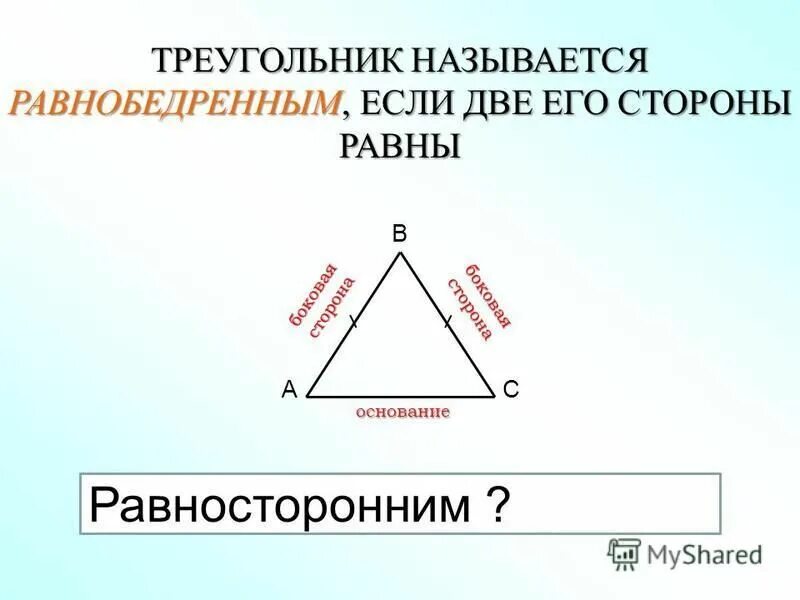 ТРЕУГОЛЬНИК НАЗЫВАЕТСЯ РАВНОБЕДРЕННЫМ, ЕСЛИ ДВЕ ЕГО СТОРОНЫ РАВНЫ

B

боковая сторона

боковая сторона

A

C

основание

Равносторонним ?

MyShared